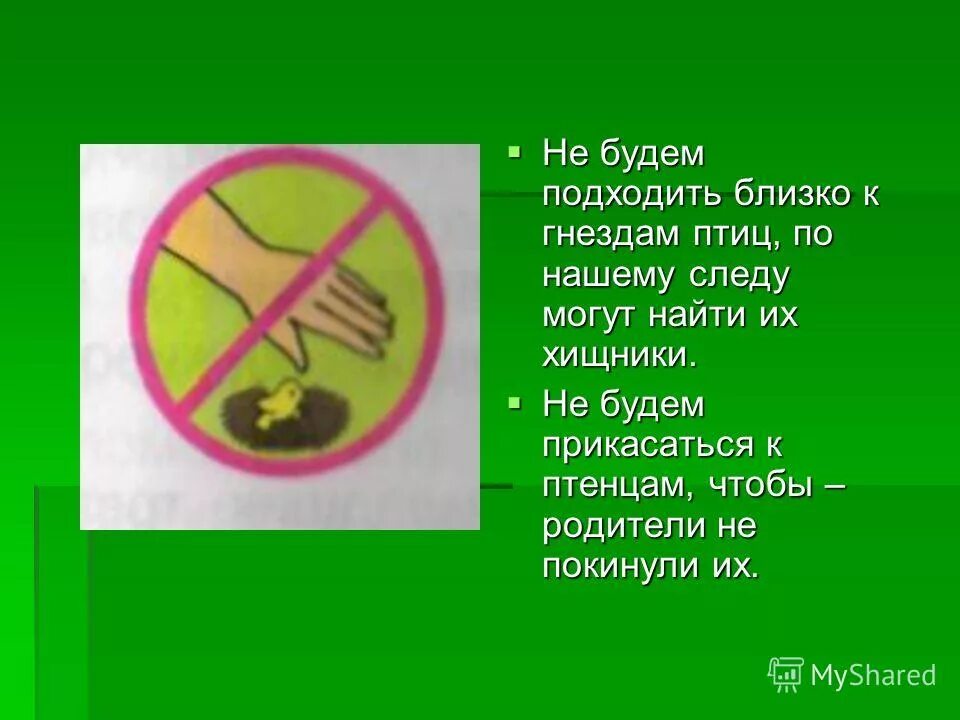 Не будем подходить близко к гнездам птиц, по нашему следу могут найти их хищники.

Не будем прикасаться к птенцам, чтобы – родители не покинули их.

MyShared